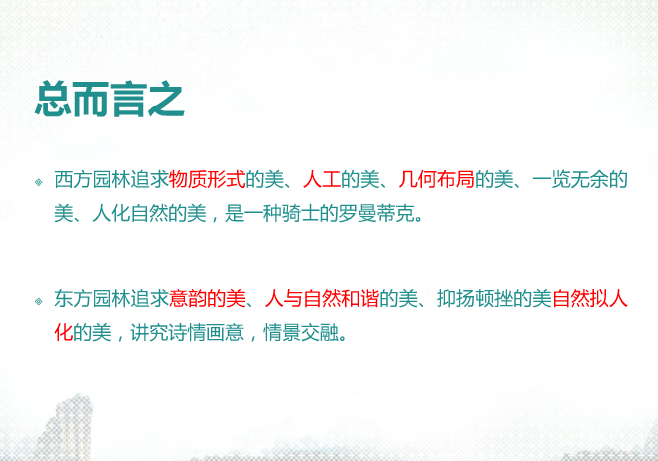 总而言之

西方园林追求物质形式的美、人工的美、几何布局的美、一览无余的美、人化自然的美，是一种骑士的罗曼蒂克。

东方园林追求意韵的美、人与自然和谐的美、抑扬顿挫的美自然拟人化的美，讲究诗情画意，情景交融。